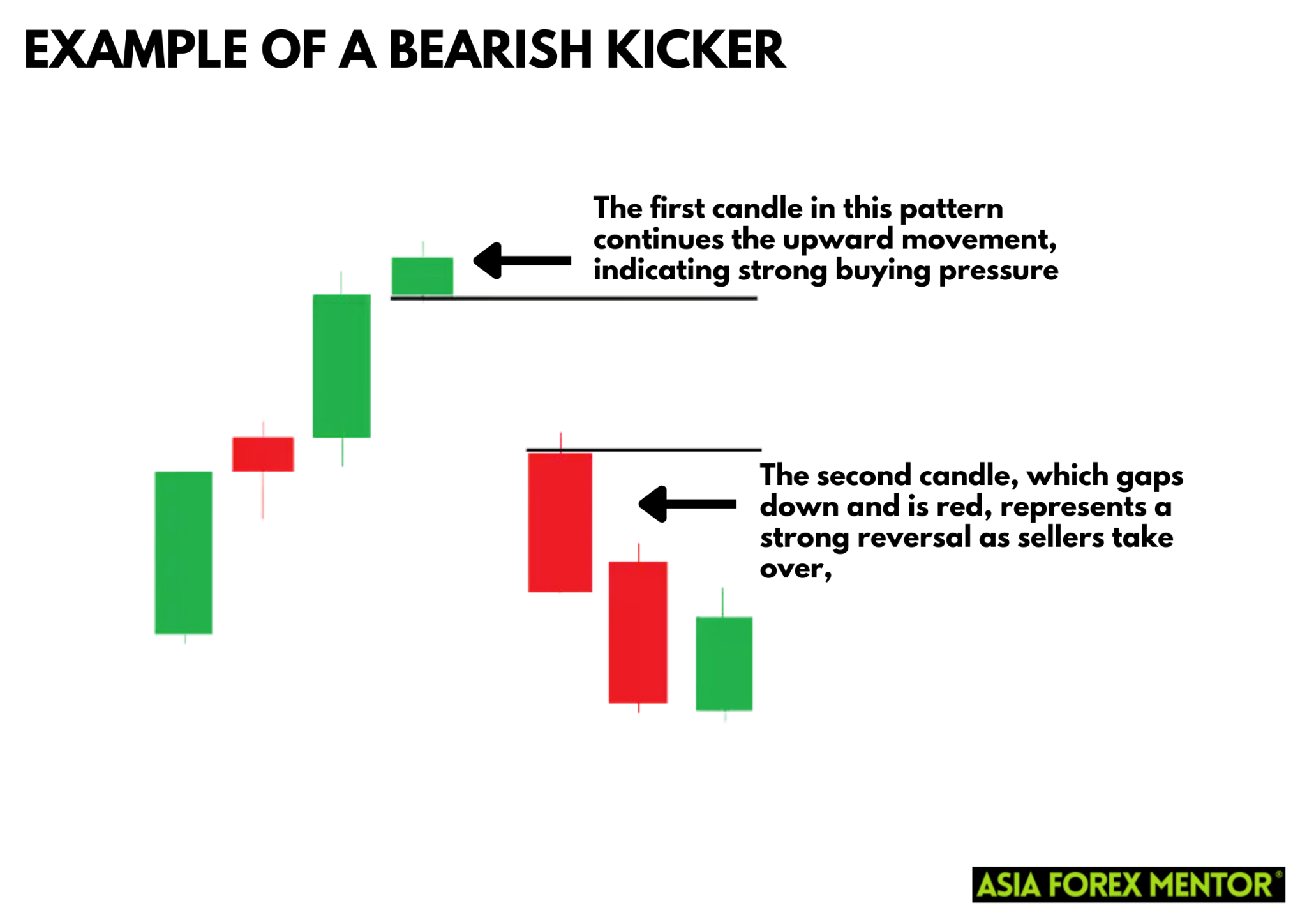 EXAMPLE OF A BEARISH KICKER

The first candle in this pattern continues the upward movement, indicating strong buying pressure

The second candle, which gaps down and is red, represents a strong reversal as sellers take over,

ASIA FOREX MENTOR®